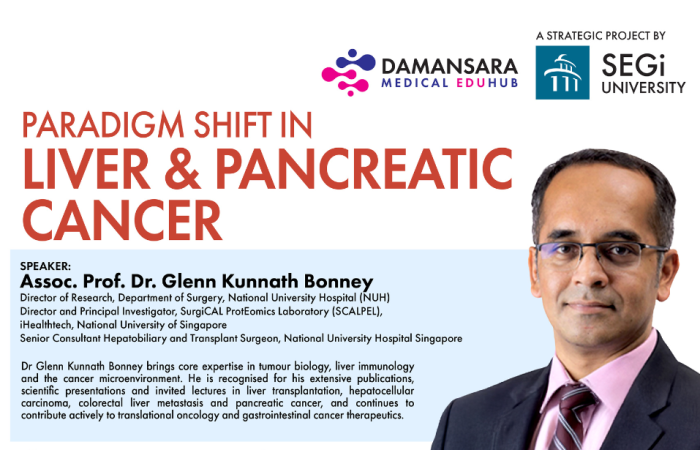 DAMANSARA
MEDICAL EDUHUB

A STRATEGIC PROJECT BY
SEGi
UNIVERSITY

PARADIGM SHIFT IN
LIVER & PANCREATIC CANCER

SPEAKER:
Assoc. Prof. Dr. Glenn Kunnath Bonney
Director of Research, Department of Surgery, National University Hospital (NUH)
Director and Principal Investigator, SurgiCAL ProtEomics Laboratory (SCALPEL), iHealthtech, National University of Singapore
Senior Consultant Hepatobiliary and Transplant Surgeon, National University Hospital Singapore

Dr Glenn Kunnath Bonney brings core expertise in tumour biology, liver immunology and the cancer microenvironment. He is recognised for his extensive publications, scientific presentations and invited lectures in liver transplantation, hepatocellular carcinoma, colorectal liver metastasis and pancreatic cancer, and continues to contribute actively to translational oncology and gastrointestinal cancer therapeutics.